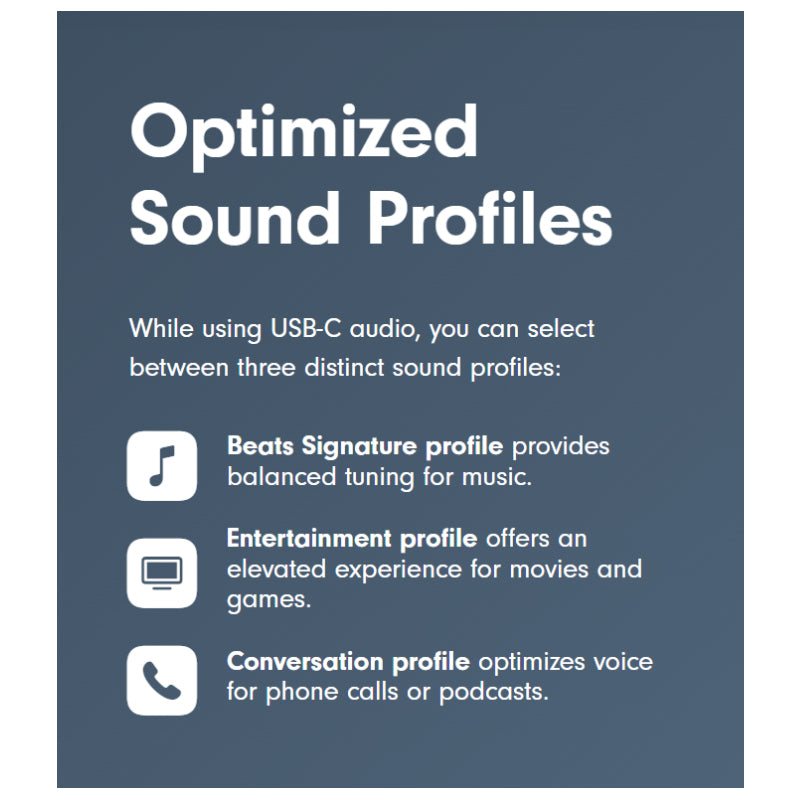 Optimized Sound Profiles

While using USB-C audio, you can select between three distinct sound profiles:

Beats Signature profile provides balanced tuning for music.

Entertainment profile offers an elevated experience for movies and games.

Conversation profile optimizes voice for phone calls or podcasts.